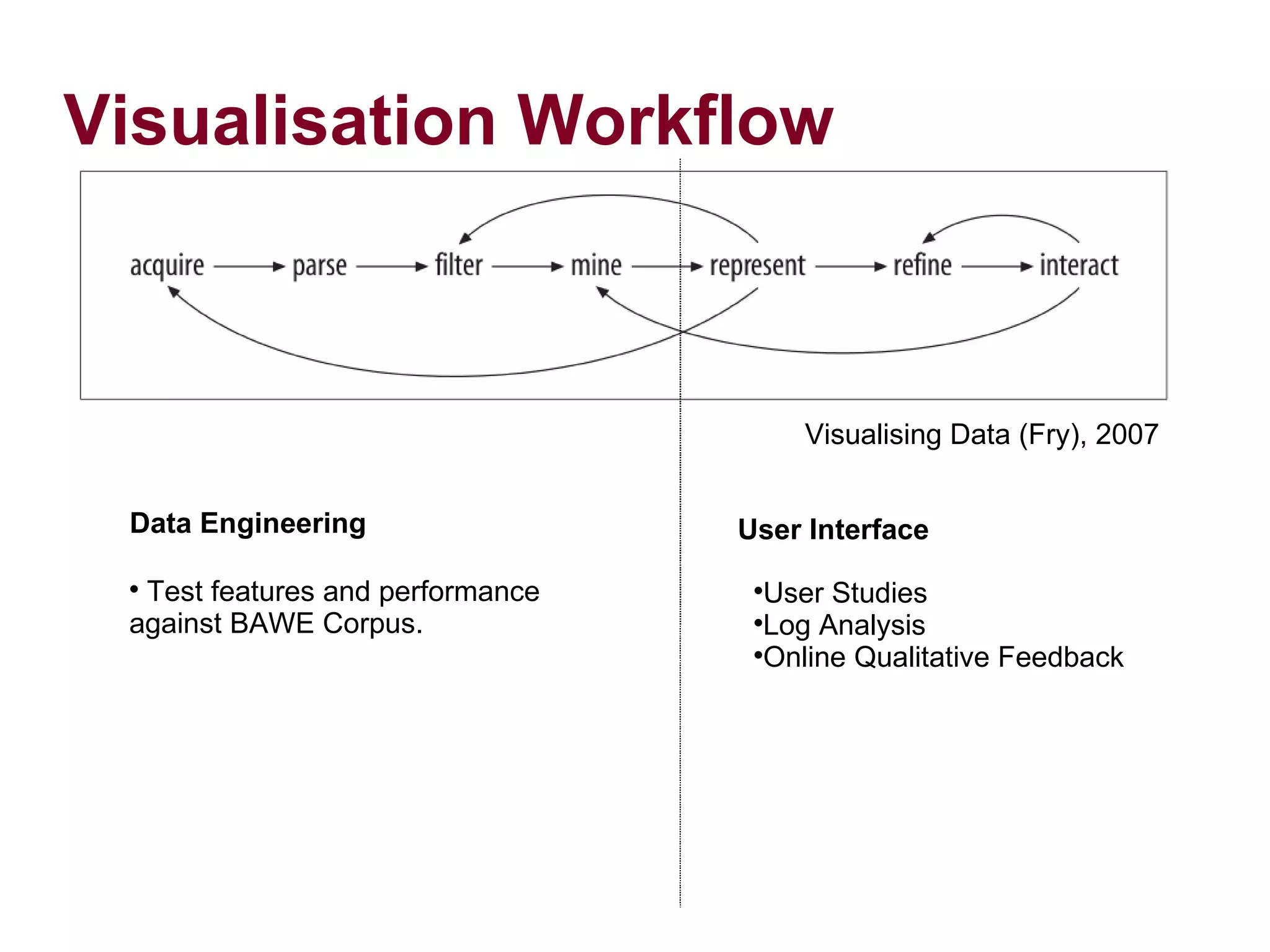 Visualisation Workflow

acquire parse filter mine represent refine interact

Visualising Data (Fry), 2007

Data Engineering

• Test features and performance against BAWE Corpus.

User Interface

•User Studies
•Log Analysis
•Online Qualitative Feedback